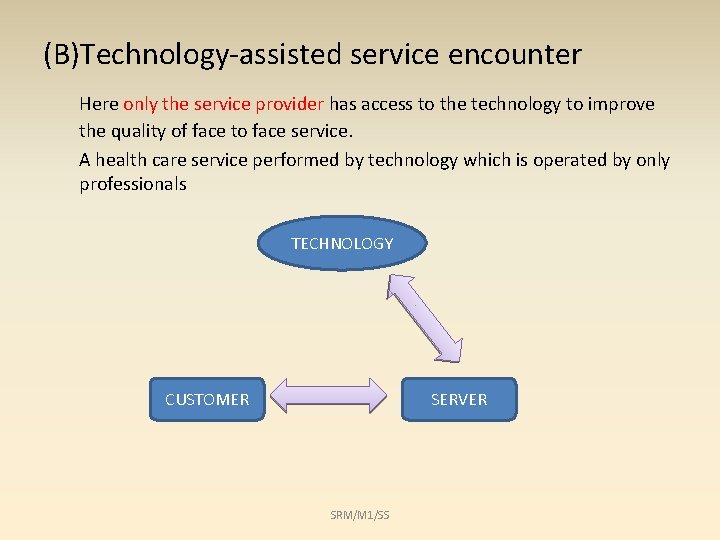 (B)Technology-assisted service encounter

Here only the service provider has access to the technology to improve the quality of face to face service.

A health care service performed by technology which is operated by only professionals

TECHNOLOGY

CUSTOMER

SERVER

SRM/M1/SS